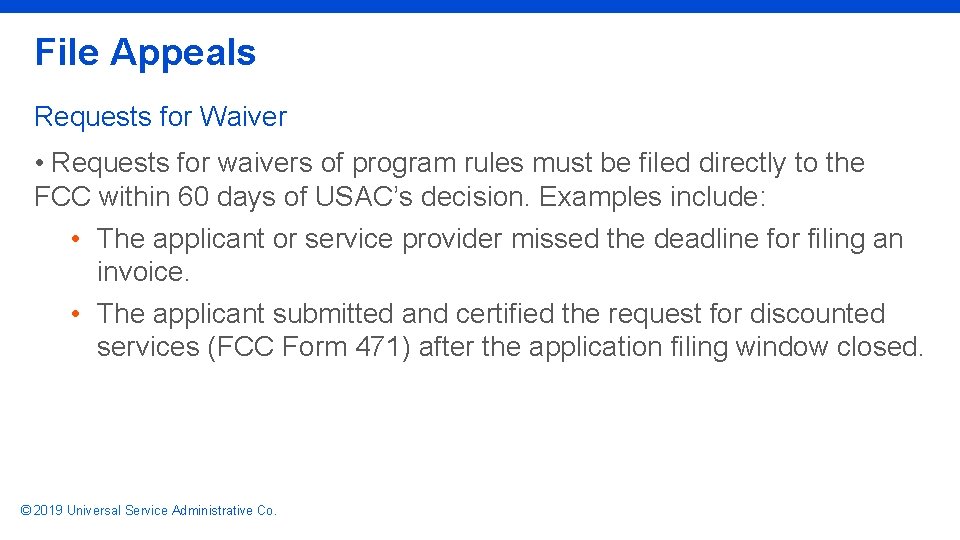 File Appeals

Requests for Waiver

• Requests for waivers of program rules must be filed directly to the FCC within 60 days of USAC's decision. Examples include:

• The applicant or service provider missed the deadline for filing an invoice.

• The applicant submitted and certified the request for discounted services (FCC Form 471) after the application filing window closed.

© 2019 Universal Service Administrative Co.